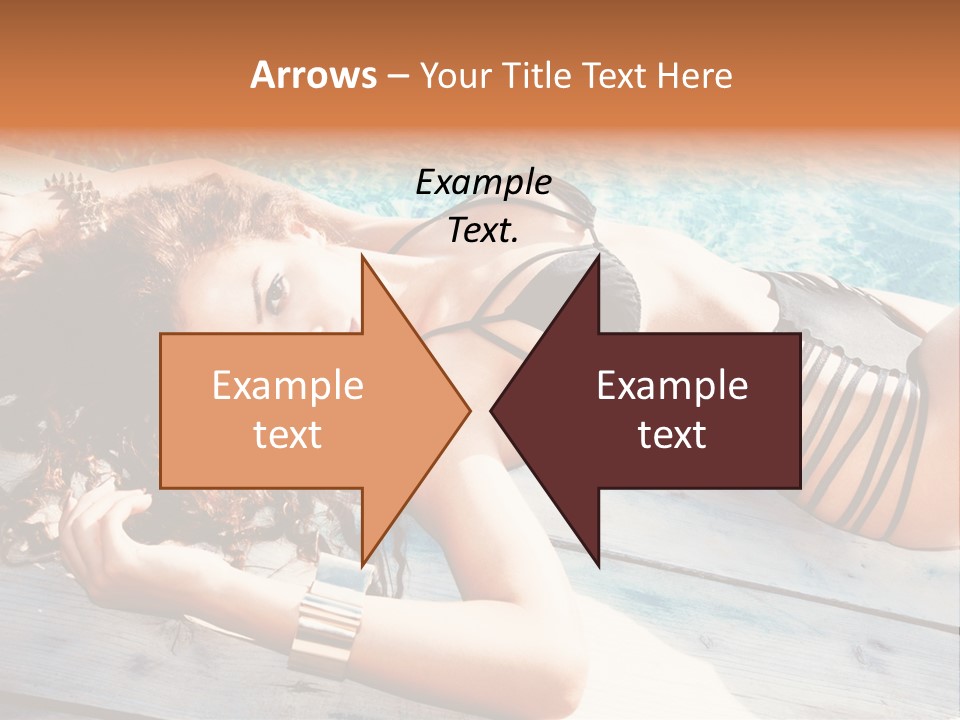 Arrows – Your Title Text Here

Example Text.

Example text

Example text